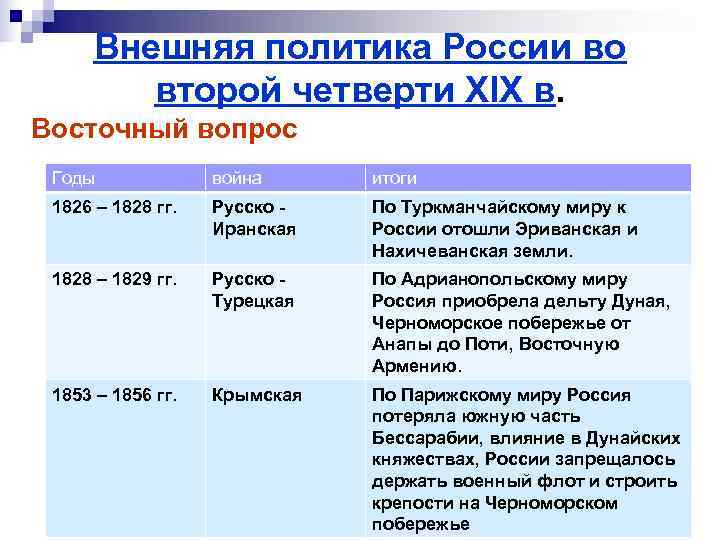 Внешняя политика России во второй четверти XIX в.

Восточный вопрос

| Годы | война | итоги |
|---|---|---|
| 1826 – 1828 гг. | Русско - Иранская | По Туркманчайскому миру к России отошли Эриванская и Нахичеванская земли. |
| 1828 – 1829 гг. | Русско - Турецкая | По Адрианопольскому миру Россия приобрела дельту Дуная, Черноморское побережье от Анапы до Поти, Восточную Армению. |
| 1853 – 1856 гг. | Крымская | По Парижскому миру Россия потеряла южную часть Бессарабии, влияние в Дунайских княжествах, России запрещалось держать военный флот и строить крепости на Черноморском побережье |